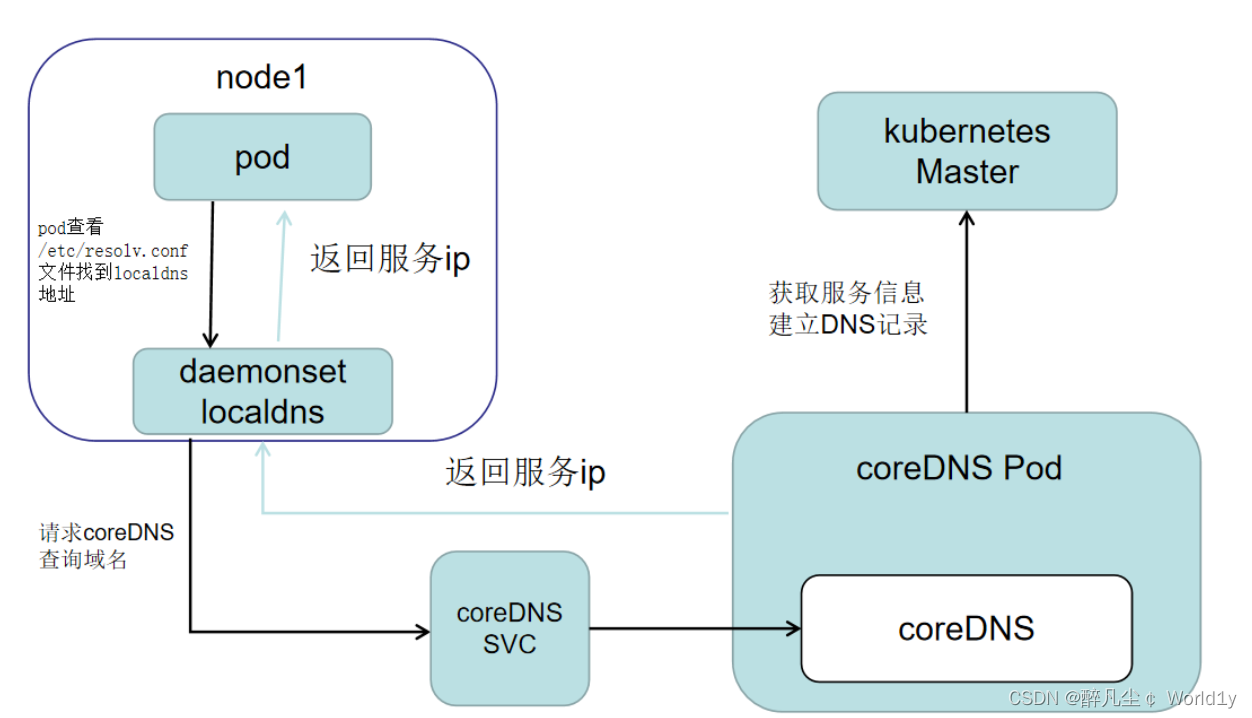 node1

pod

pod查看 /etc/resolv.conf 文件找到localdns 地址

返回服务ip

daemonset localdns

kubernetes Master

获取服务信息 建立DNS记录

返回服务ip

coreDNS Pod

请求coreDNS 查询域名

coreDNS SVC

coreDNS

CSDN @醉凡尘 ¢ World1y